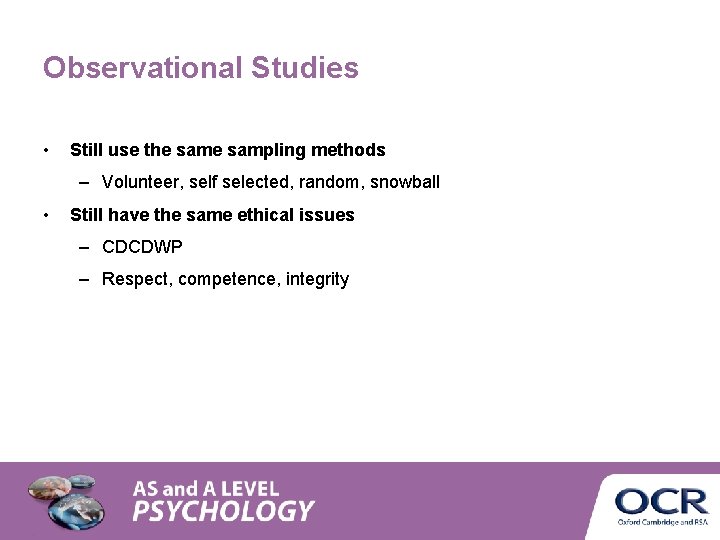 Observational Studies

• Still use the same sampling methods
  – Volunteer, self selected, random, snowball
• Still have the same ethical issues
  – CDCDWP
  – Respect, competence, integrity

AS and A LEVEL
PSYCHOLOGY

OCR
Oxford Cambridge and RSA